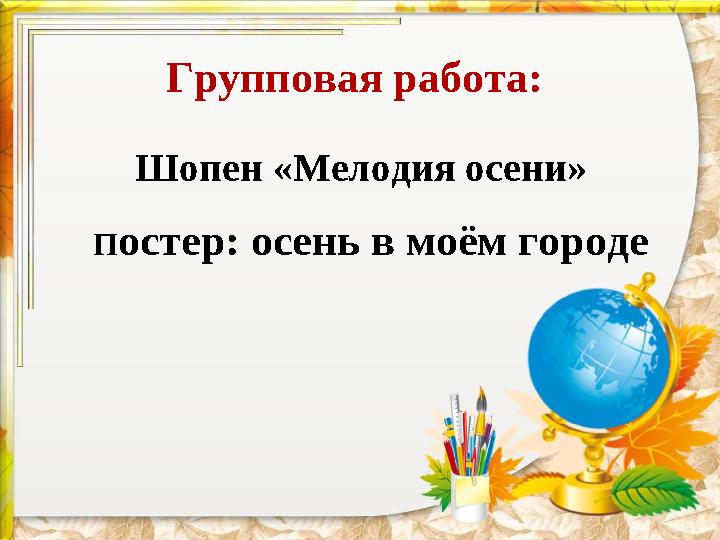 Групповая работа:

Шопен «Мелодия осени»

постер: осень в моём городе